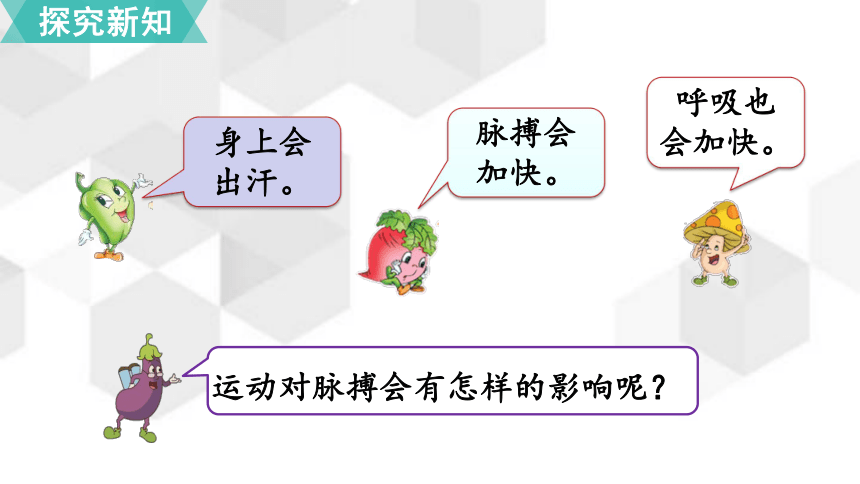 探究新知

身上会出汗。

脉搏会加快。

呼吸也会加快。

运动对脉搏会有怎样的影响呢？